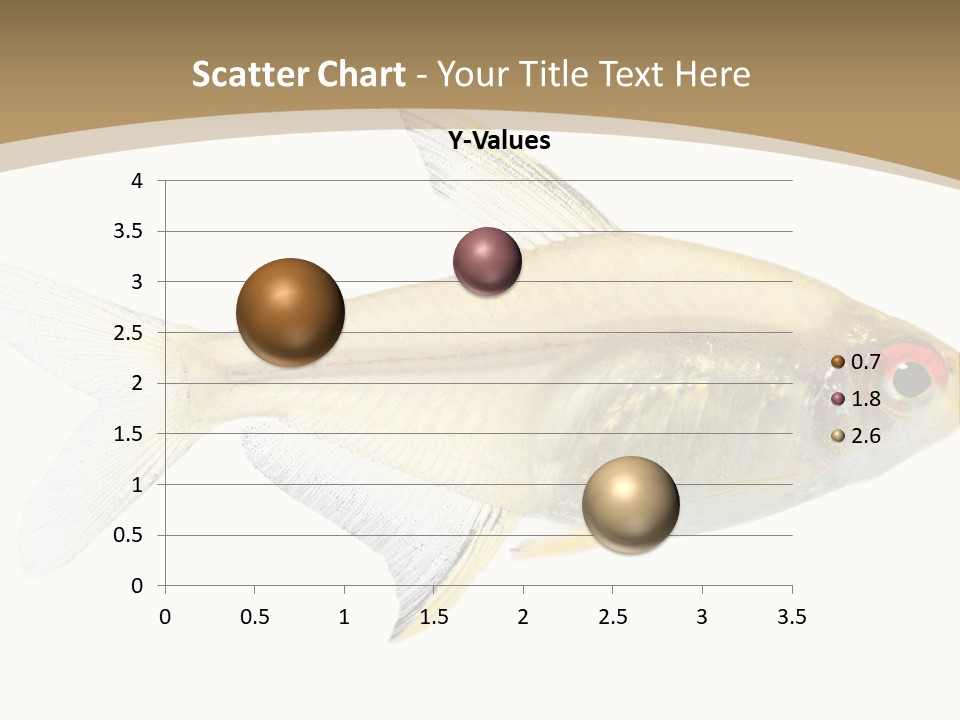 Scatter Chart - Your Title Text Here

Y-Values

4
3.5
3
2.5
2
1.5
1
0.5
0

0 0.5 1 1.5 2 2.5 3 3.5

0.7
1.8
2.6